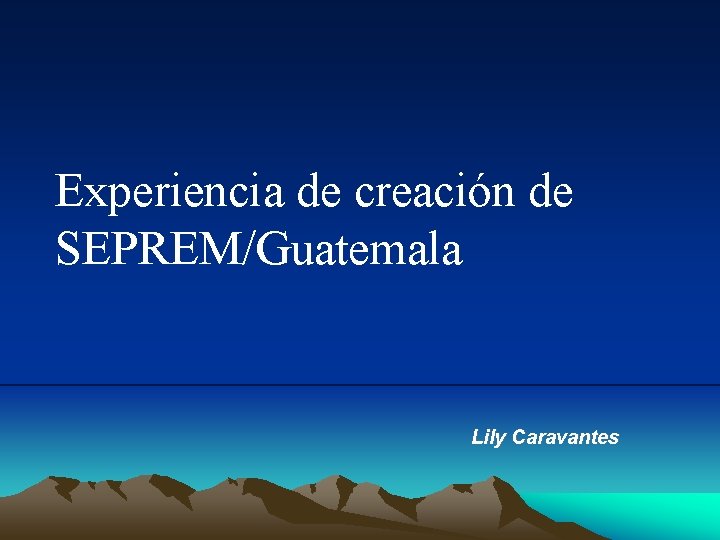 Experiencia de creación de SEPREM/Guatemala

Lily Caravantes